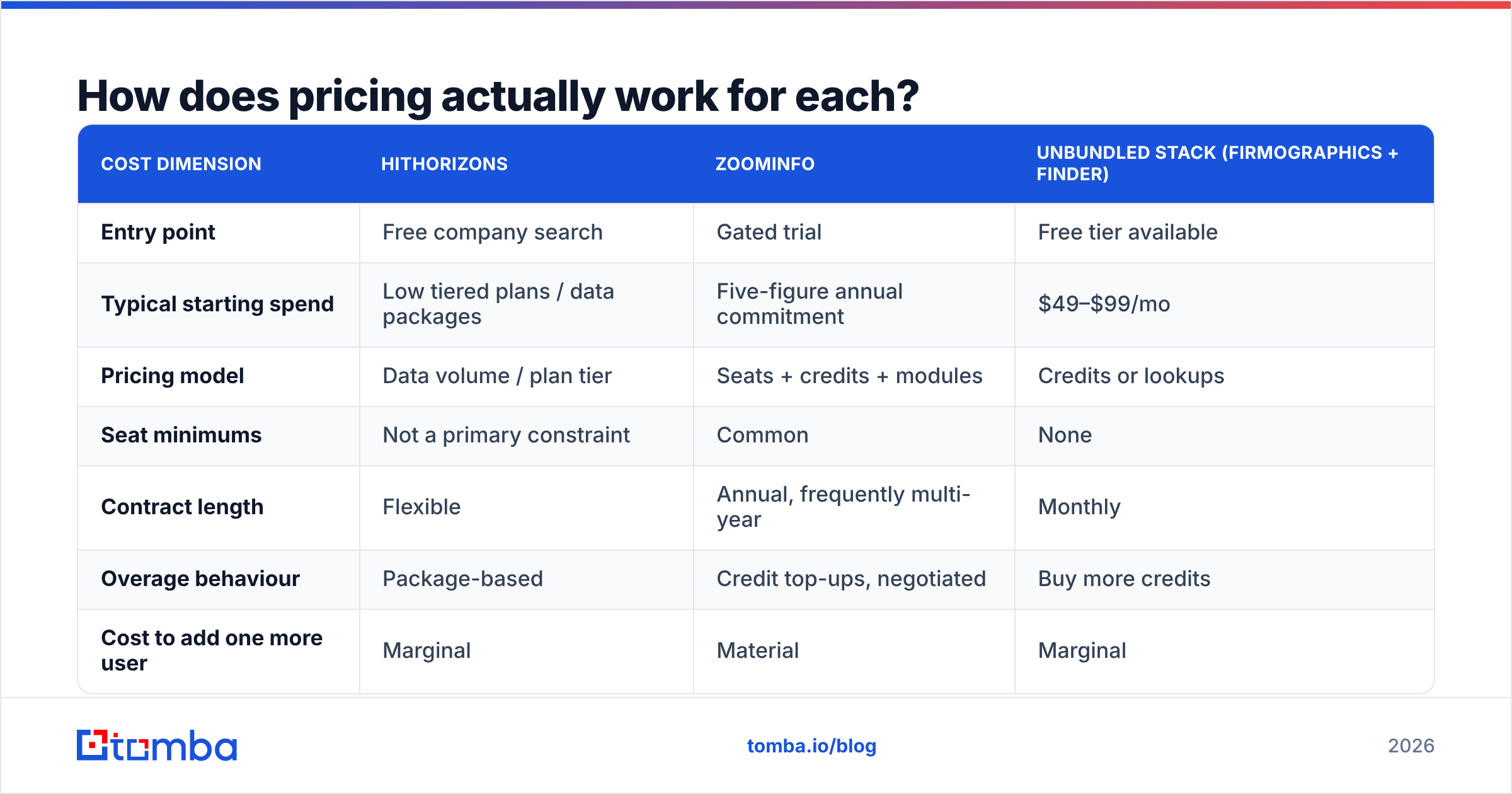 How does pricing actually work for each?

| COST DIMENSION | HITHORIZONS | ZOOMINFO | UNBUNDLED STACK (FIRMOGRAPHICS + FINDER) |
|---|---|---|---|
| Entry point | Free company search | Gated trial | Free tier available |
| Typical starting spend | Low tiered plans / data packages | Five-figure annual commitment | \$49–\$99/mo |
| Pricing model | Data volume / plan tier | Seats + credits + modules | Credits or lookups |
| Seat minimums | Not a primary constraint | Common | None |
| Contract length | Flexible | Annual, frequently multi-year | Monthly |
| Overage behaviour | Package-based | Credit top-ups, negotiated | Buy more credits |
| Cost to add one more user | Marginal | Material | Marginal |

tomba

tomba.io/blog

2026